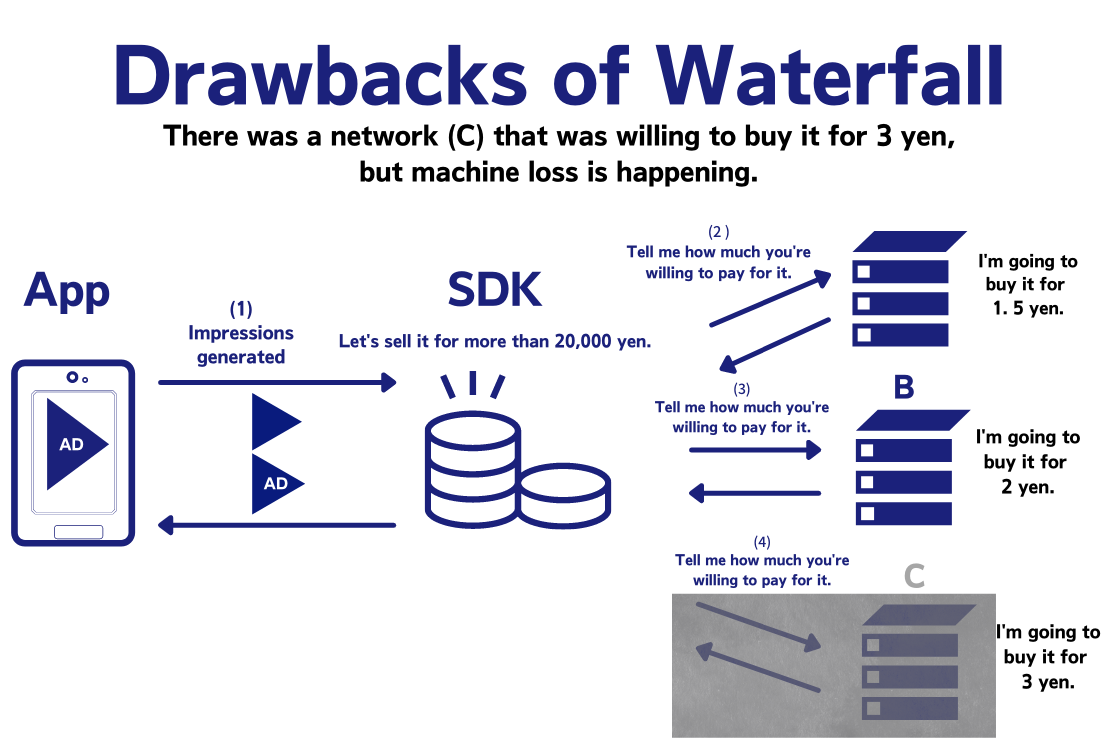 Drawbacks of Waterfall

There was a network (C) that was willing to buy it for 3 yen, but machine loss is happening.

App

AD

(1)
Impressions generated

AD

SDK

Let's sell it for more than 20,000 yen.

(2 )
Tell me how much you're willing to pay for it.

I'm going to buy it for 1. 5 yen.

(3)
Tell me how much you're willing to pay for it.

B

I'm going to buy it for 2 yen.

(4)
Tell me how much you're willing to pay for it.

C

I'm going to buy it for 3 yen.